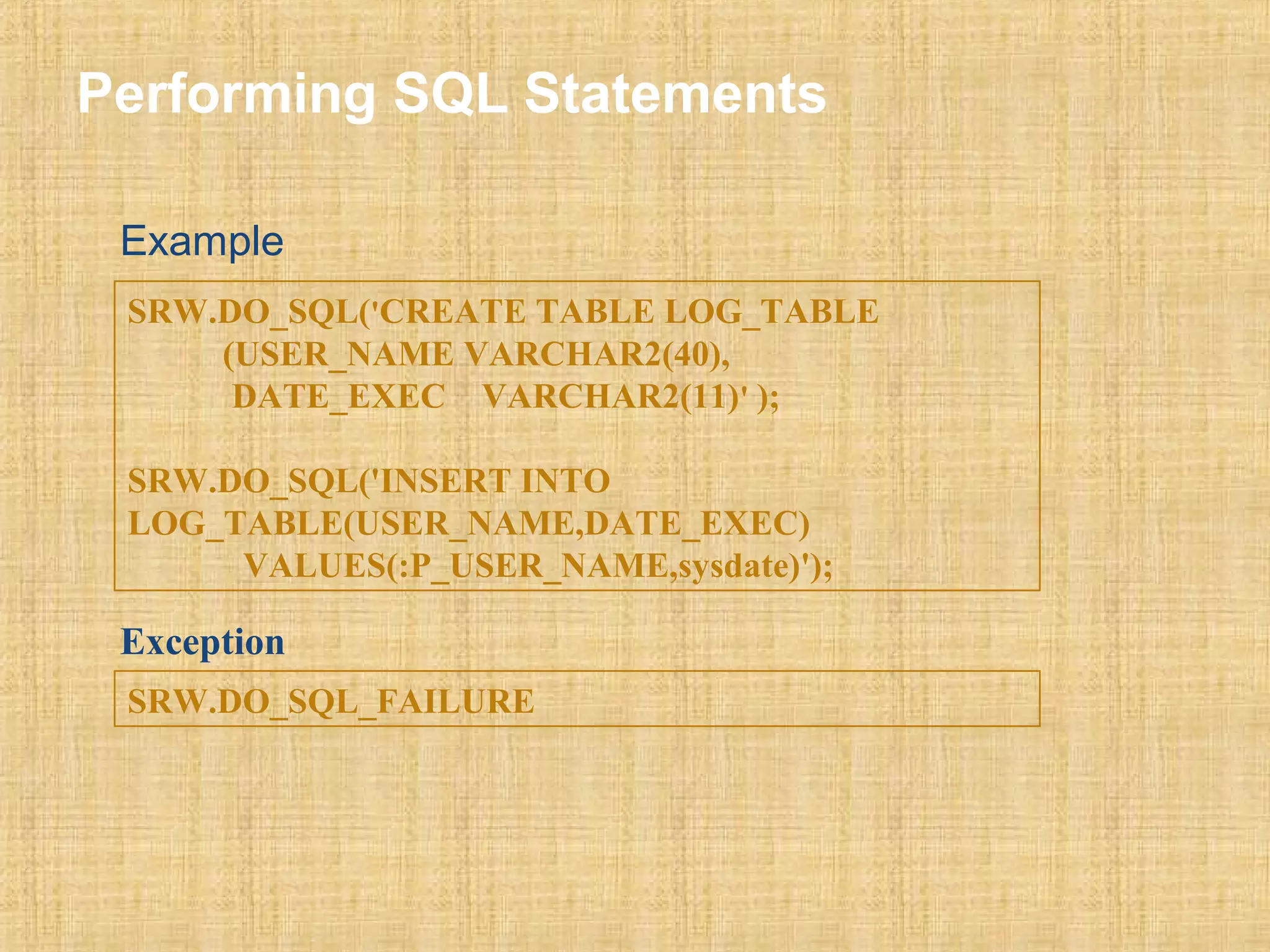 Performing SQL Statements

Example

SRW.DO_SQL('CREATE TABLE LOG_TABLE
(USER_NAME VARCHAR2(40),
DATE_EXEC VARCHAR2(11)' );

SRW.DO_SQL('INSERT INTO
LOG_TABLE(USER_NAME,DATE_EXEC)
VALUES(:P_USER_NAME,sysdate)');

Exception

SRW.DO_SQL_FAILURE